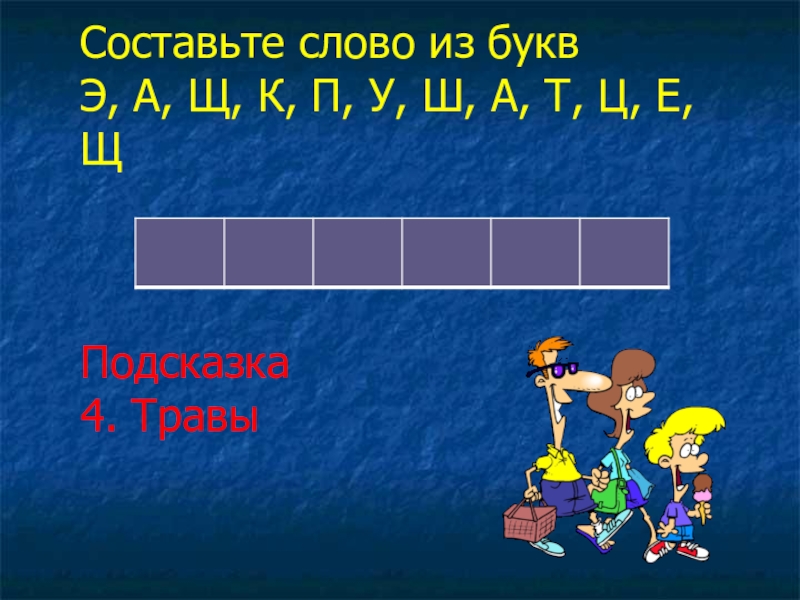 Составьте слово из букв
Э, А, Щ, К, П, У, Ш, А, Т, Ц, Е, Щ

Подсказка
4. Травы